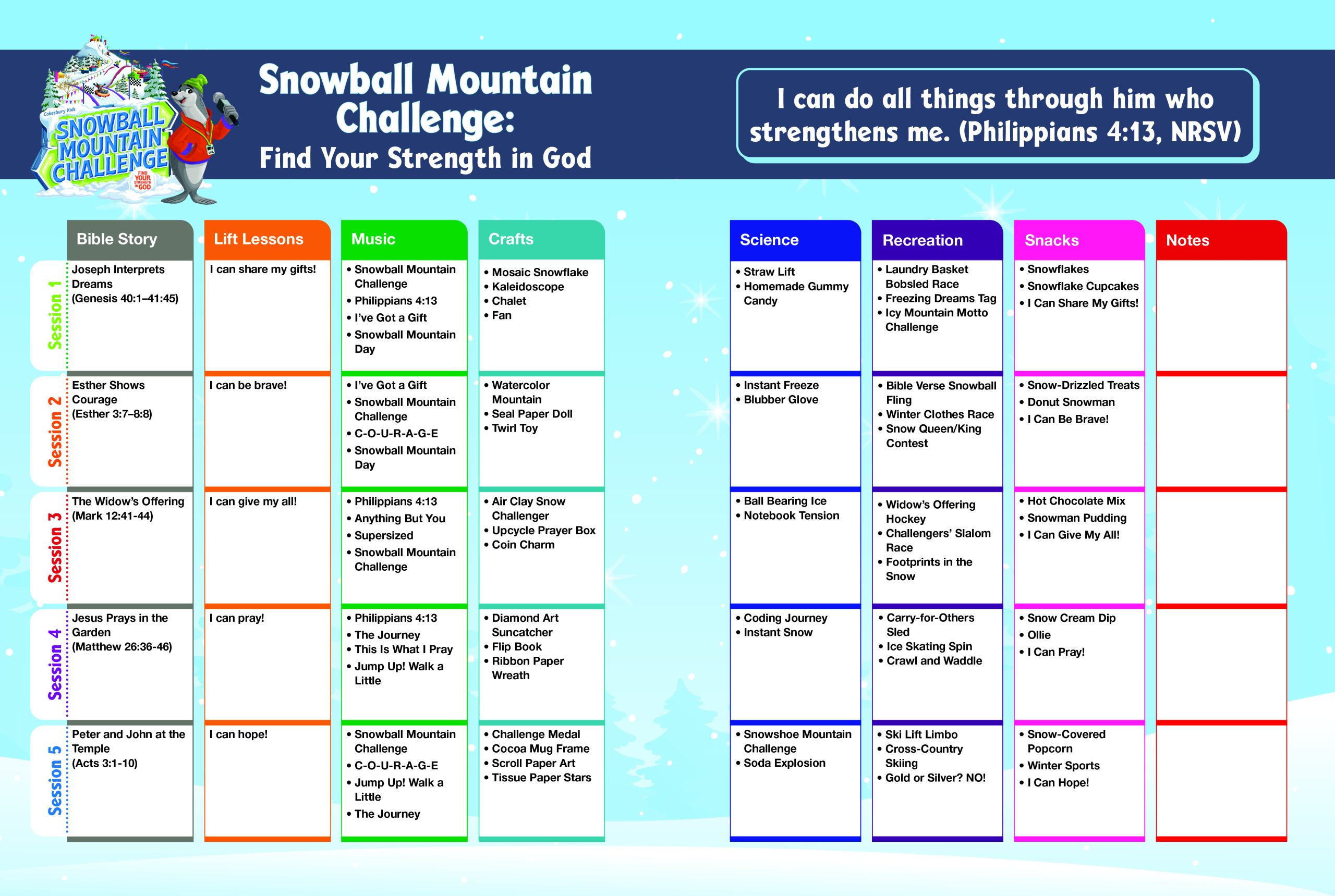 Cokesbury Kids
SNOWBALL MOUNTAIN CHALLENGE
FIND YOUR STRENGTH IN GOD

Snowball Mountain Challenge:
Find Your Strength in God

I can do all things through him who strengthens me. (Philippians 4:13, NRSV)

| | Bible Story | Lift Lessons | Music | Crafts | Science | Recreation | Snacks | Notes |
|---|---|---|---|---|---|---|---|---|
| Session 1 | Joseph Interprets Dreams (Genesis 40:1–41:45) | I can share my gifts! | • Snowball Mountain Challenge • Philippians 4:13 • I've Got a Gift • Snowball Mountain Day | • Mosaic Snowflake • Kaleidoscope • Chalet • Fan | • Straw Lift • Homemade Gummy Candy | • Laundry Basket Bobsled Race • Freezing Dreams Tag • Icy Mountain Motto Challenge | • Snowflakes • Snowflake Cupcakes • I Can Share My Gifts! | |
| Session 2 | Esther Shows Courage (Esther 3:7–8:8) | I can be brave! | • I've Got a Gift • Snowball Mountain Challenge • C-O-U-R-A-G-E • Snowball Mountain Day | • Watercolor Mountain • Seal Paper Doll • Twirl Toy | • Instant Freeze • Blubber Glove | • Bible Verse Snowball Fling • Winter Clothes Race • Snow Queen/King Contest | • Snow-Drizzled Treats • Donut Snowman • I Can Be Brave! | |
| Session 3 | The Widow's Offering (Mark 12:41-44) | I can give my all! | • Philippians 4:13 • Anything But You • Supersized • Snowball Mountain Challenge | • Air Clay Snow Challenger • Upcycle Prayer Box • Coin Charm | • Ball Bearing Ice • Notebook Tension | • Widow's Offering Hockey • Challengers' Slalom Race • Footprints in the Snow | • Hot Chocolate Mix • Snowman Pudding • I Can Give My All! | |
| Session 4 | Jesus Prays in the Garden (Matthew 26:36-46) | I can pray! | • Philippians 4:13 • The Journey • This Is What I Pray • Jump Up! Walk a Little | • Diamond Art Suncatcher • Flip Book • Ribbon Paper Wreath | • Coding Journey • Instant Snow | • Carry-for-Others Sled • Ice Skating Spin • Crawl and Waddle | • Snow Cream Dip • Ollie • I Can Pray! | |
| Session 5 | Peter and John at the Temple (Acts 3:1-10) | I can hope! | • Snowball Mountain Challenge • C-O-U-R-A-G-E • Jump Up! Walk a Little • The Journey | • Challenge Medal • Cocoa Mug Frame • Scroll Paper Art • Tissue Paper Stars | • Snowshoe Mountain Challenge • Soda Explosion | • Ski Lift Limbo • Cross-Country Skiing • Gold or Silver? NO! | • Snow-Covered Popcorn • Winter Sports • I Can Hope! | |